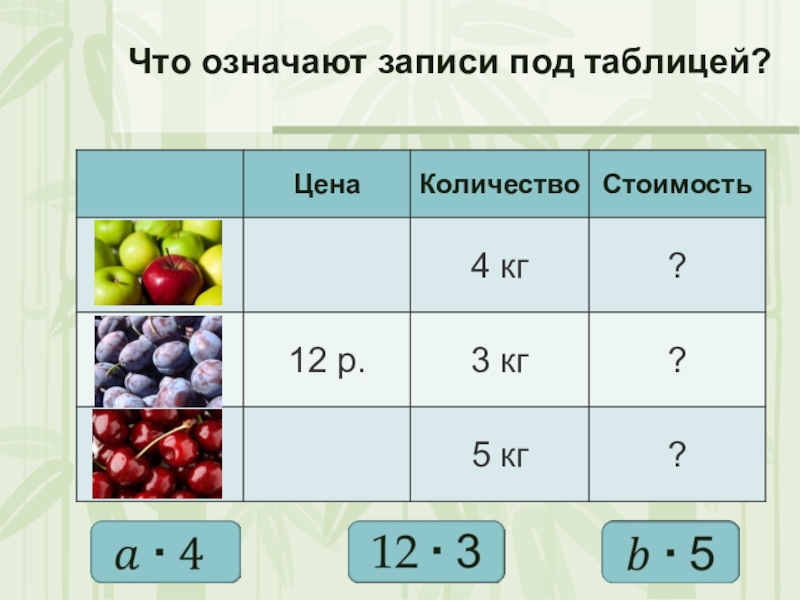 Что означают записи под таблицей?

| | Цена | Количество | Стоимость |
|---|---|---|---|
| | | 4 кг | ? |
| | 12 р. | 3 кг | ? |
| | | 5 кг | ? |

$a \cdot 4$

$12 \cdot 3$

$b \cdot 5$